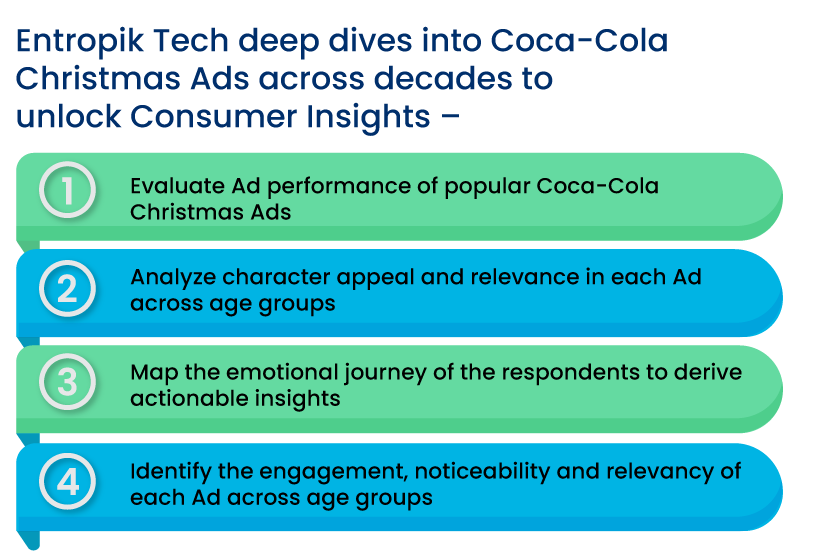 Entropik Tech deep dives into Coca-Cola Christmas Ads across decades to unlock Consumer Insights –

1 Evaluate Ad performance of popular Coca-Cola Christmas Ads

2 Analyze character appeal and relevance in each Ad across age groups

3 Map the emotional journey of the respondents to derive actionable insights

4 Identify the engagement, noticeability and relevancy of each Ad across age groups